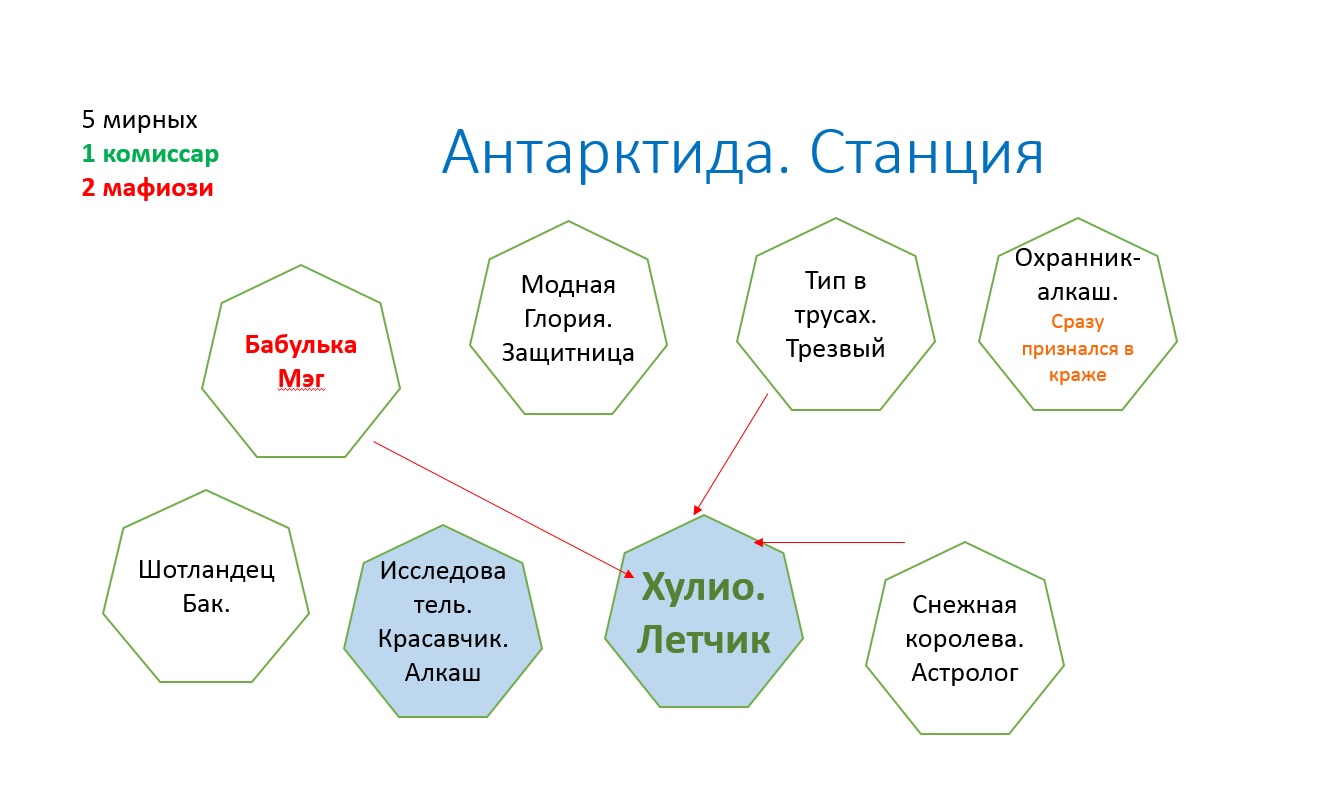 5 мирных
1 комиссар
2 мафиози

Антарктида. Станция

Бабулька Мэг

Модная Глория. Защитница

Тип в трусах. Трезвый

Охранник-алкаш. Сразу признался в краже

Шотландец Бак.

Исследователь. Красавчик. Алкаш

Хулио. Летчик

Снежная королева. Астролог